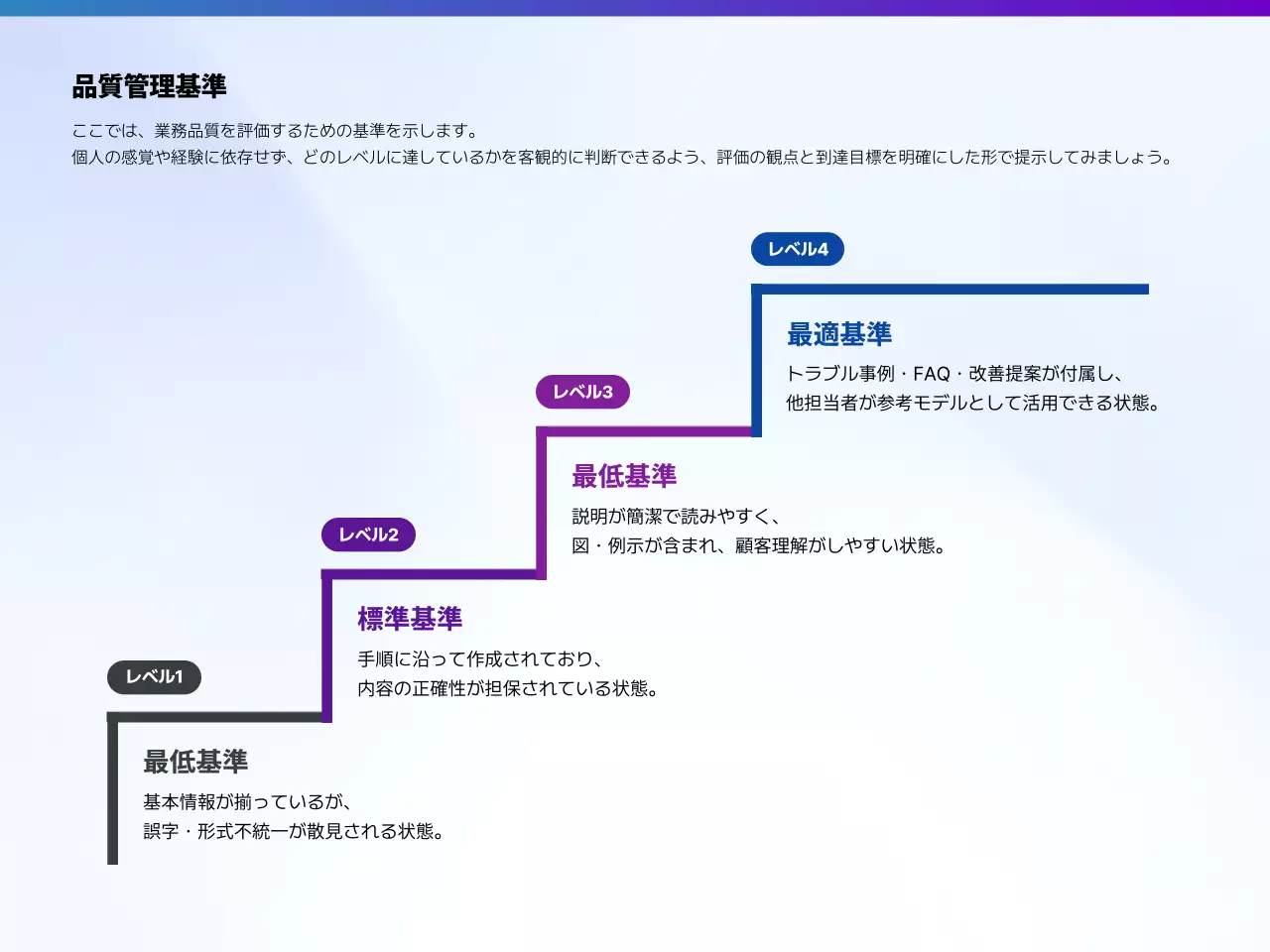 品質管理基準

ここでは、業務品質を評価するための基準を示します。
個人の感覚や経験に依存せず、どのレベルに達しているかを客観的に判断できるよう、評価の観点と到達目標を明確にした形で提示してみましょう。

レベル4

最適基準

トラブル事例・FAQ・改善提案が付属し、
他担当者が参考モデルとして活用できる状態。

レベル3

最低基準

説明が簡潔で読みやすく、
図・例示が含まれ、顧客理解がしやすい状態。

レベル2

標準基準

手順に沿って作成されており、
内容の正確性が担保されている状態。

レベル1

最低基準

基本情報が揃っているが、
誤字・形式不統一が散見される状態。